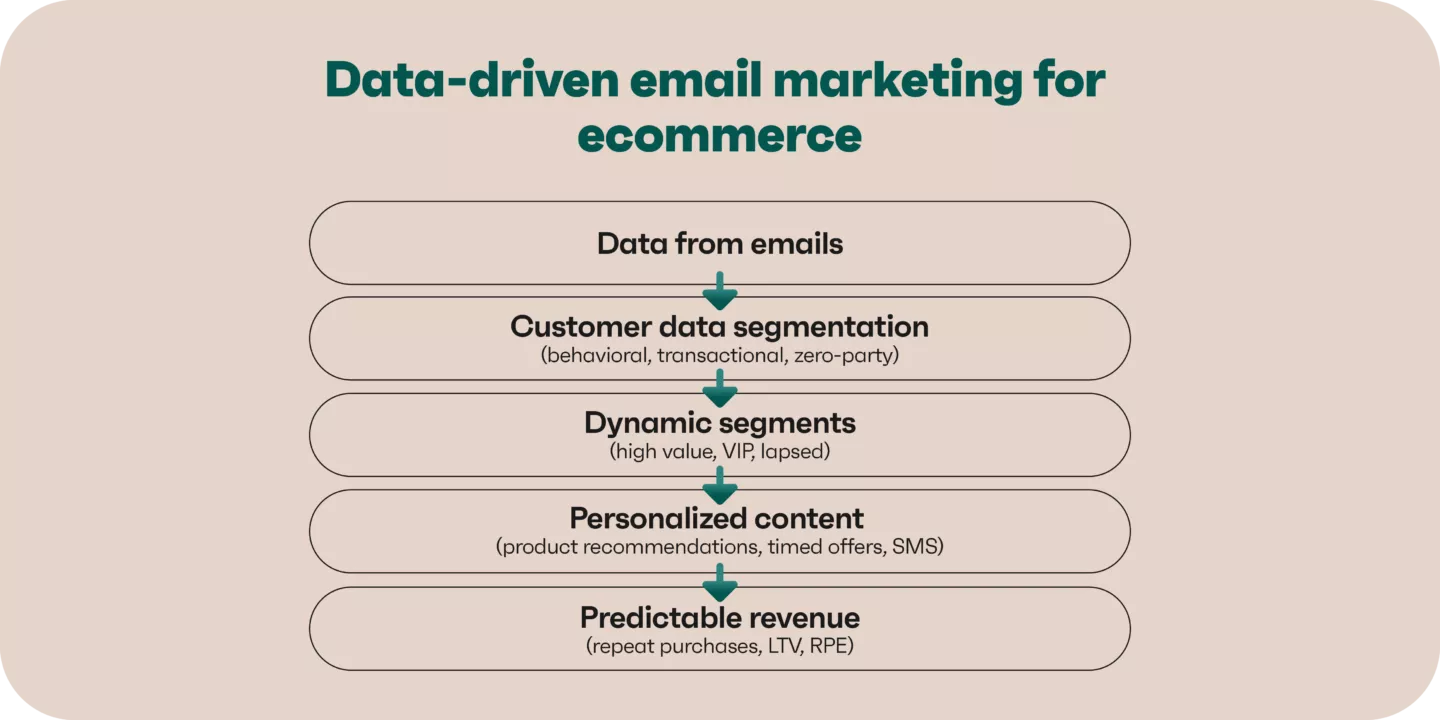 Data-driven email marketing for ecommerce

Data from emails

Customer data segmentation
(behavioral, transactional, zero-party)

Dynamic segments
(high value, VIP, lapsed)

Personalized content
(product recommendations, timed offers, SMS)

Predictable revenue
(repeat purchases, LTV, RPE)